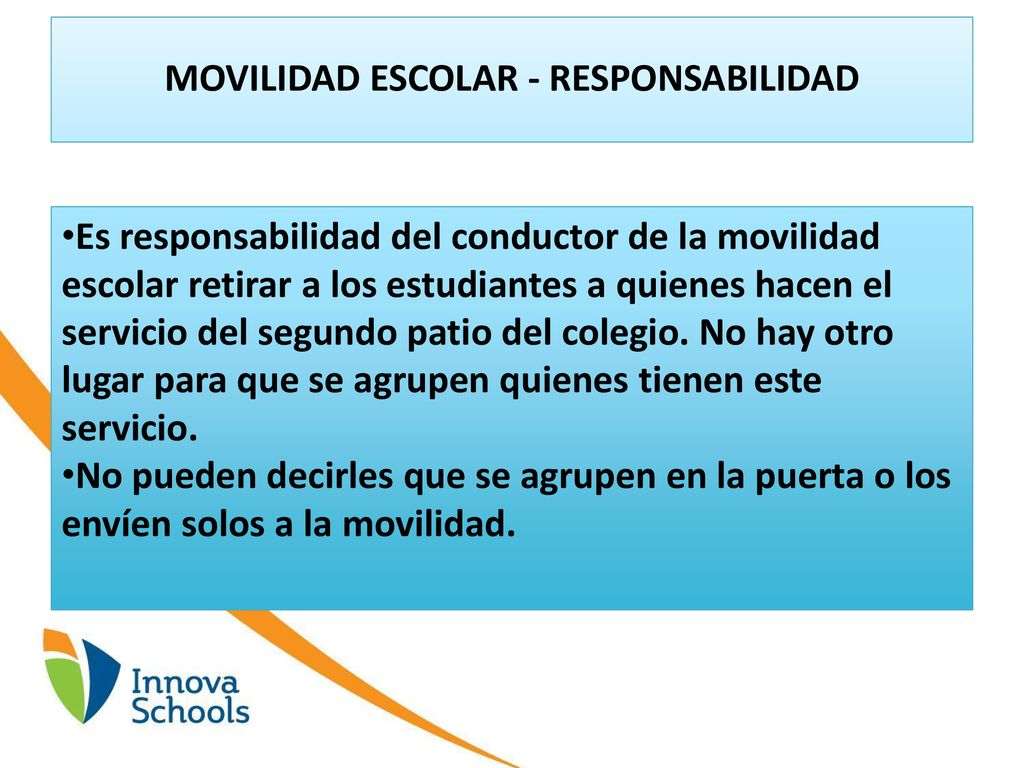 MOVILIDAD ESCOLAR - RESPONSABILIDAD

•Es responsabilidad del conductor de la movilidad escolar retirar a los estudiantes a quienes hacen el servicio del segundo patio del colegio. No hay otro lugar para que se agrupen quienes tienen este servicio.
•No pueden decirles que se agrupen en la puerta o los envíen solos a la movilidad.

Innova Schools